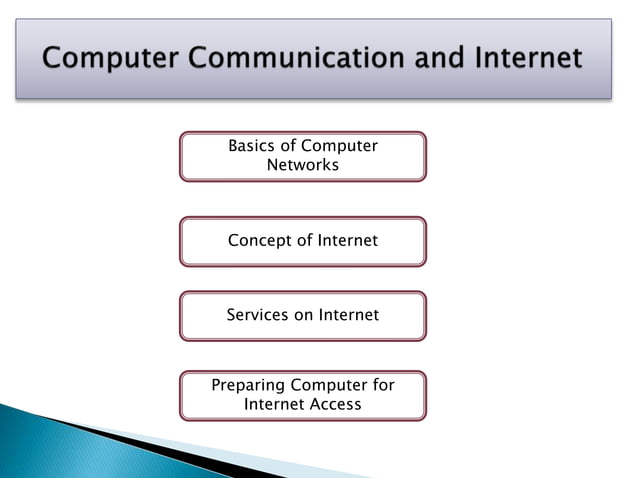 Computer Communication and Internet

Basics of Computer Networks

Concept of Internet

Services on Internet

Preparing Computer for Internet Access